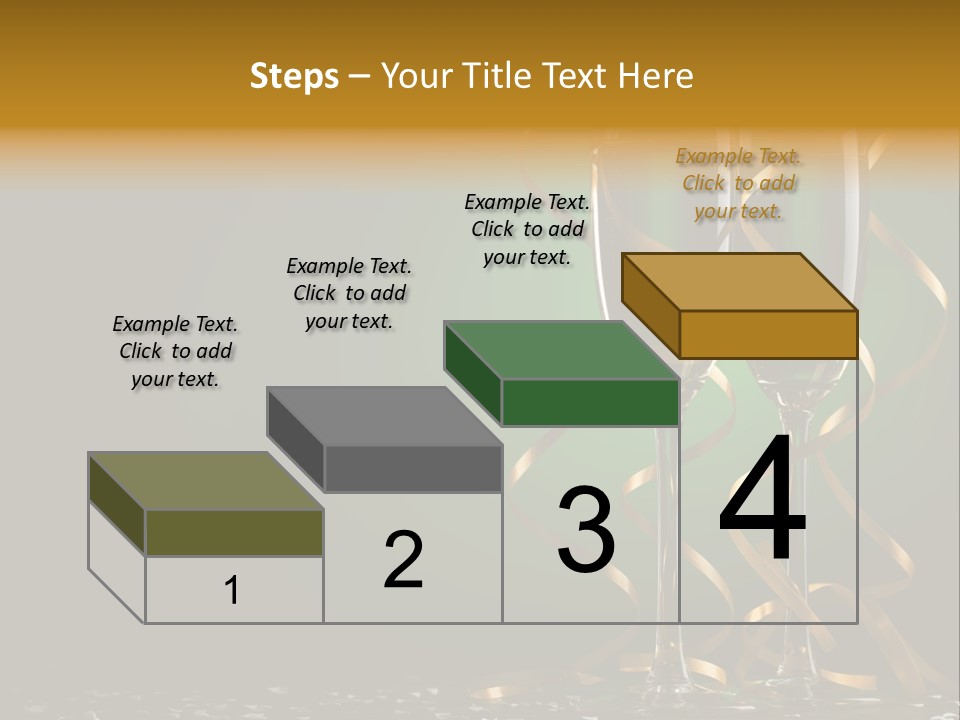 Steps – Your Title Text Here

Example Text. Click to add your text.

Example Text. Click to add your text.

Example Text. Click to add your text.

Example Text. Click to add your text.

1

2

3

4